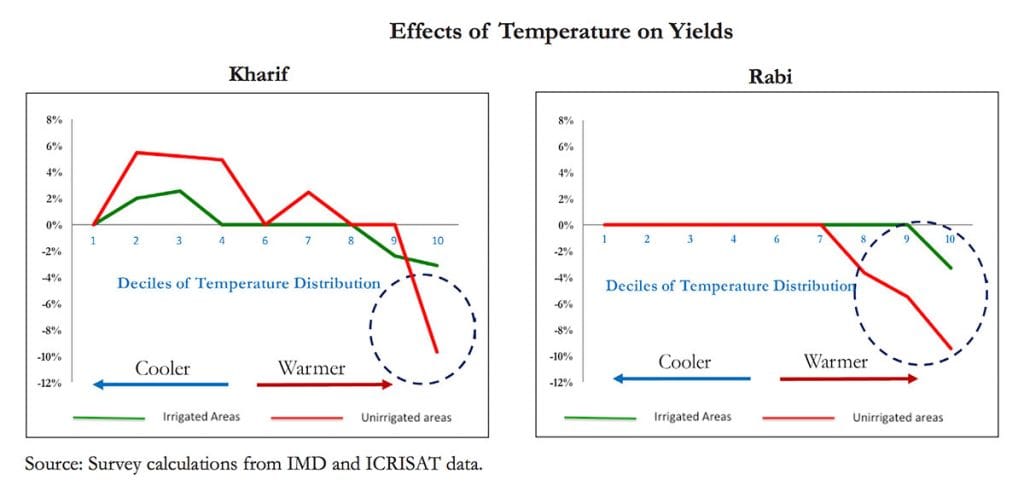 Effects of Temperature on Yields

Kharif

8%
6%
4%
2%
0%
-2%
-4%
-6%
-8%
-10%
-12%

1 2 3 4 6 7 8 9 10

Deciles of Temperature Distribution

Cooler

Warmer

Irrigated Areas

Unirrigated areas

Rabi

8%
6%
4%
2%
0%
-2%
-4%
-6%
-8%
-10%
-12%

1 2 3 4 6 7 8 9 10

Deciles of Temperature Distribution

Cooler

Warmer

Irrigated Areas

Unirrigated areas

Source: Survey calculations from IMD and ICRISAT data.